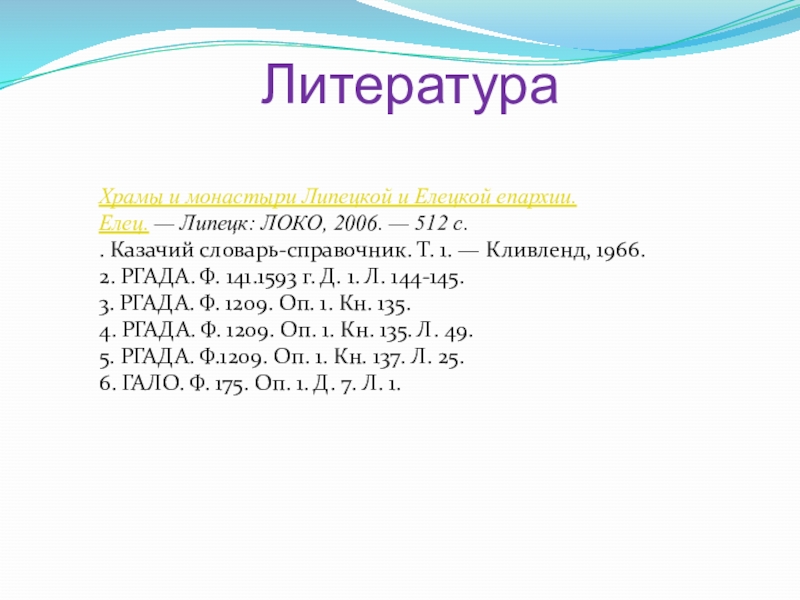 Литература

Храмы и монастыри Липецкой и Елецкой епархии. Елец. — Липецк: ЛОКО, 2006. — 512 с.
. Казачий словарь-справочник. Т. 1. — Кливленд, 1966.
2. РГАДА. Ф. 141.1593 г. Д. 1. Л. 144-145.
3. РГАДА. Ф. 1209. Оп. 1. Кн. 135.
4. РГАДА. Ф. 1209. Оп. 1. Кн. 135. Л. 49.
5. РГАДА. Ф.1209. Оп. 1. Кн. 137. Л. 25.
6. ГАЛО. Ф. 175. Оп. 1. Д. 7. Л. 1.